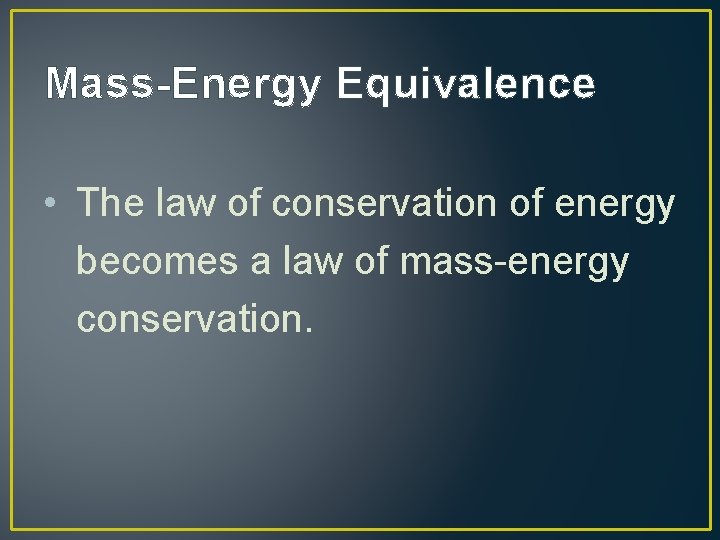 Mass-Energy Equivalence

• The law of conservation of energy becomes a law of mass-energy conservation.